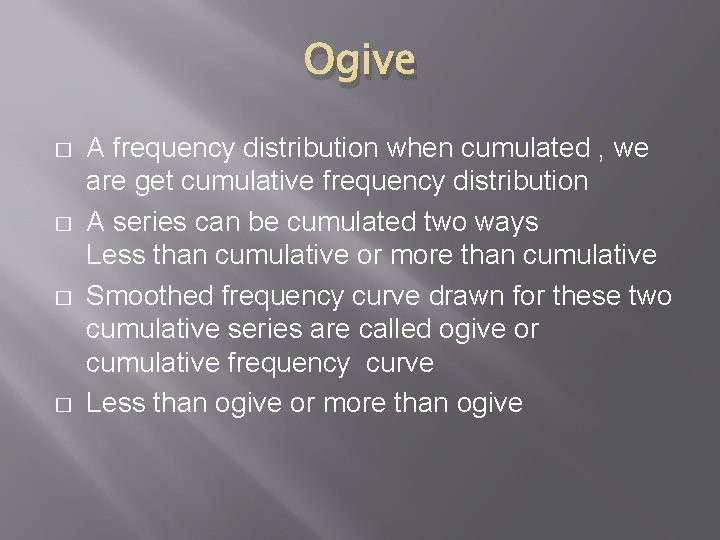 Ogive

□ A frequency distribution when cumulated , we are get cumulative frequency distribution

□ A series can be cumulated two ways
Less than cumulative or more than cumulative

□ Smoothed frequency curve drawn for these two cumulative series are called ogive or cumulative frequency curve

□ Less than ogive or more than ogive